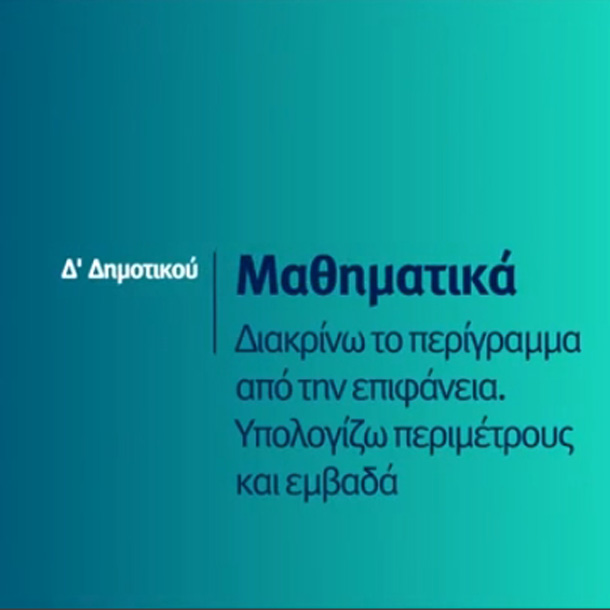 Δ' Δημοτικού

Μαθηματικά

Διακρίνω το περίγραμμα από την επιφάνεια. Υπολογίζω περιμέτρους και εμβαδά